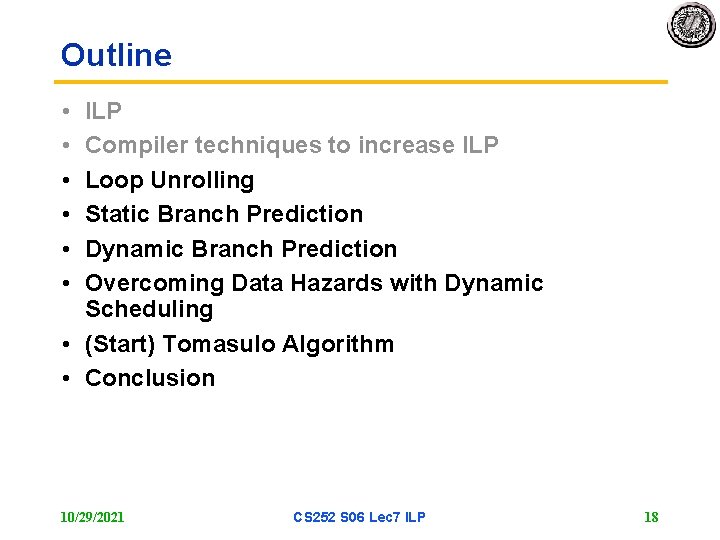 Outline

• ILP
• Compiler techniques to increase ILP
• Loop Unrolling
• Static Branch Prediction
• Dynamic Branch Prediction
• Overcoming Data Hazards with Dynamic Scheduling
• (Start) Tomasulo Algorithm
• Conclusion

10/29/2021

CS252 S06 Lec7 ILP

18